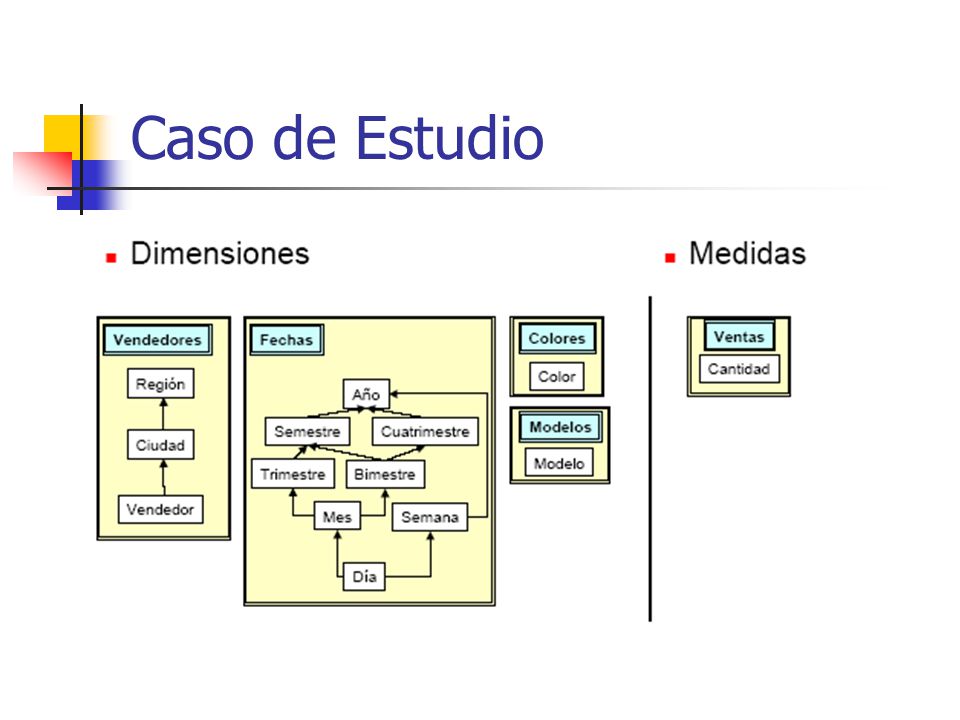 Caso de Estudio

Dimensiones

Vendedores
Región
Ciudad
Vendedor

Fechas
Año
Semestre
Cuatrimestre
Trimestre
Bimestre
Mes
Semana
Día

Colores
Color

Modelos
Modelo

Medidas

Ventas
Cantidad